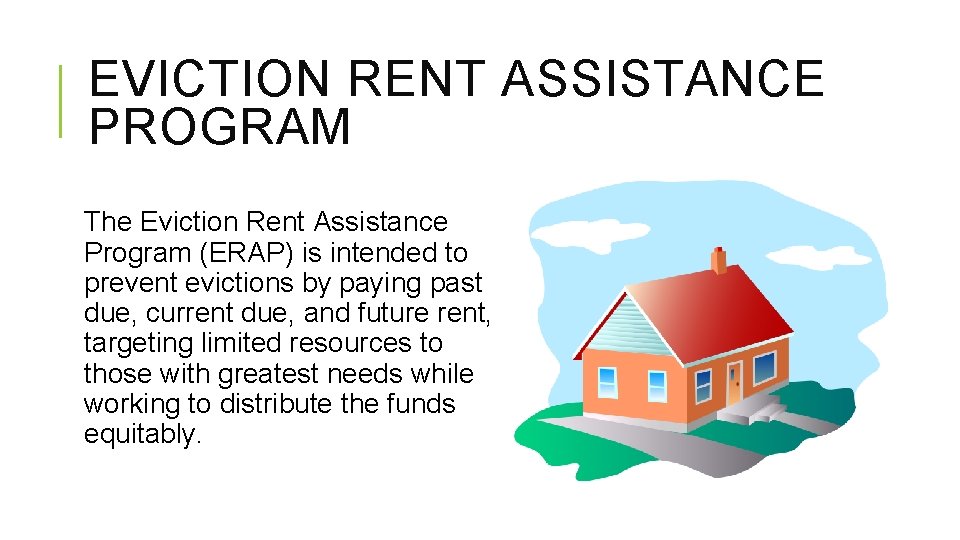 EVICTION RENT ASSISTANCE PROGRAM

The Eviction Rent Assistance Program (ERAP) is intended to prevent evictions by paying past due, current due, and future rent, targeting limited resources to those with greatest needs while working to distribute the funds equitably.